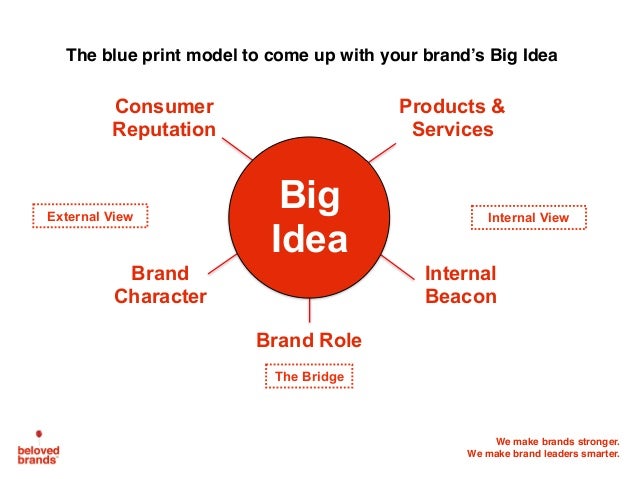 The blue print model to come up with your brand's Big Idea

Consumer Reputation

Products & Services

External View

Big Idea

Internal View

Brand Character

Internal Beacon

Brand Role

The Bridge

beloved brands

We make brands stronger.
We make brand leaders smarter.